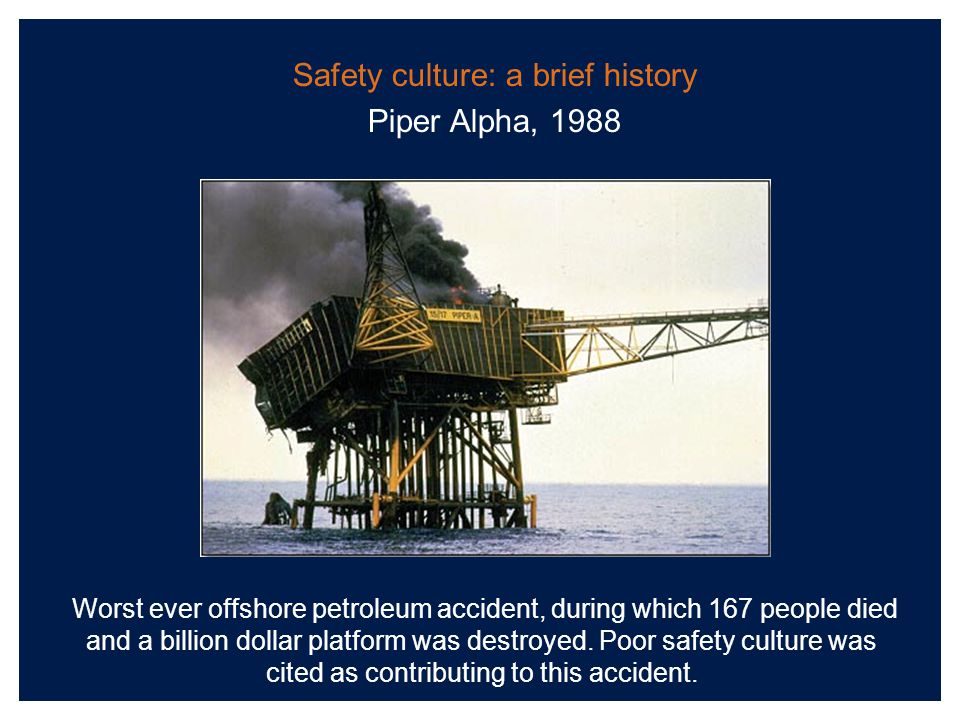 Safety culture: a brief history

Piper Alpha, 1988

15/17 PIPER A

Worst ever offshore petroleum accident, during which 167 people died and a billion dollar platform was destroyed. Poor safety culture was cited as contributing to this accident.